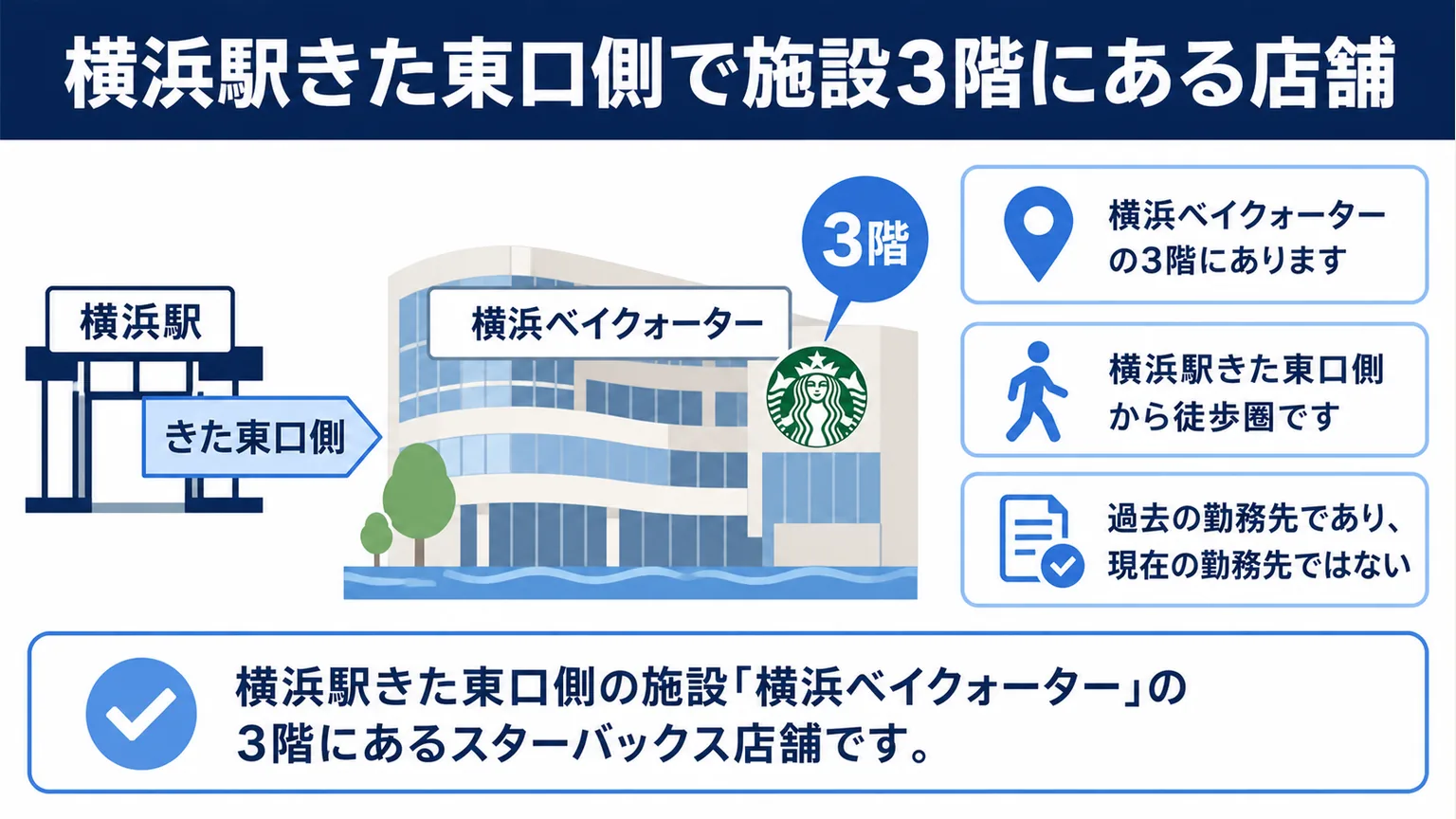 横浜駅きた東口側で施設3階にある店舗

横浜駅

きた東口側

横浜ベイクォーター

3階

横浜ベイクォーターの3階にあります

横浜駅きた東口側から徒歩圏です

過去の勤務先であり、現在の勤務先ではない

横浜駅きた東口側の施設「横浜ベイクォーター」の3階にあるスターバックス店舗です。